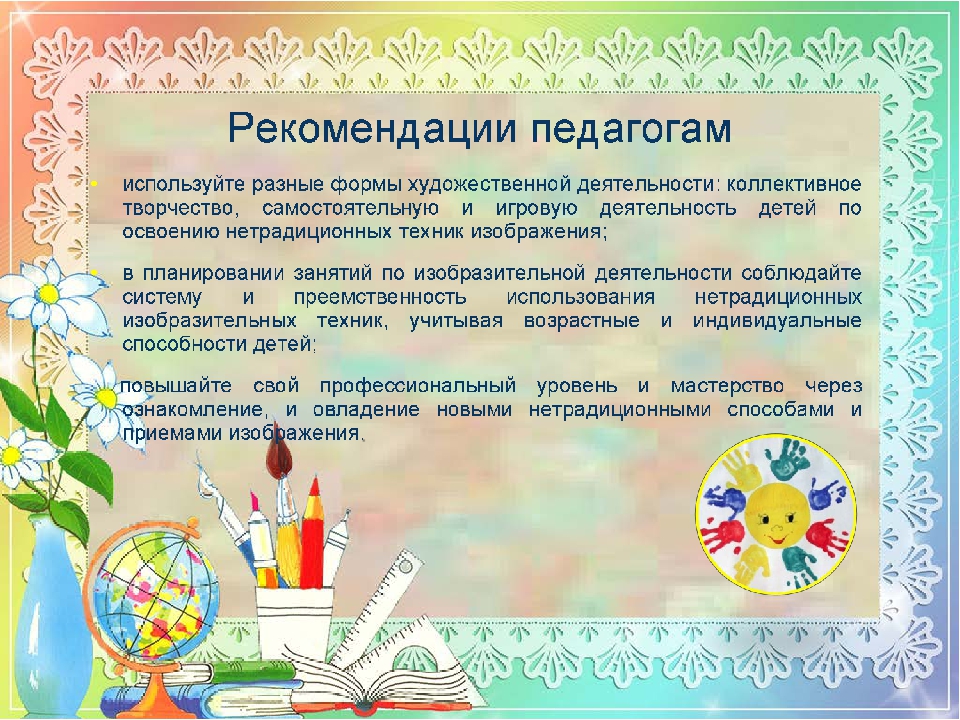 Рекомендации педагогам

• используйте разные формы художественной деятельности: коллективное творчество, самостоятельную и игровую деятельность детей по освоению нетрадиционных техник изображения;

• в планировании занятий по изобразительной деятельности соблюдайте систему и преемственность использования нетрадиционных изобразительных техник, учитывая возрастные и индивидуальные способности детей;

повышайте свой профессиональный уровень и мастерство через ознакомление, и овладение новыми нетрадиционными способами и приемами изображения.